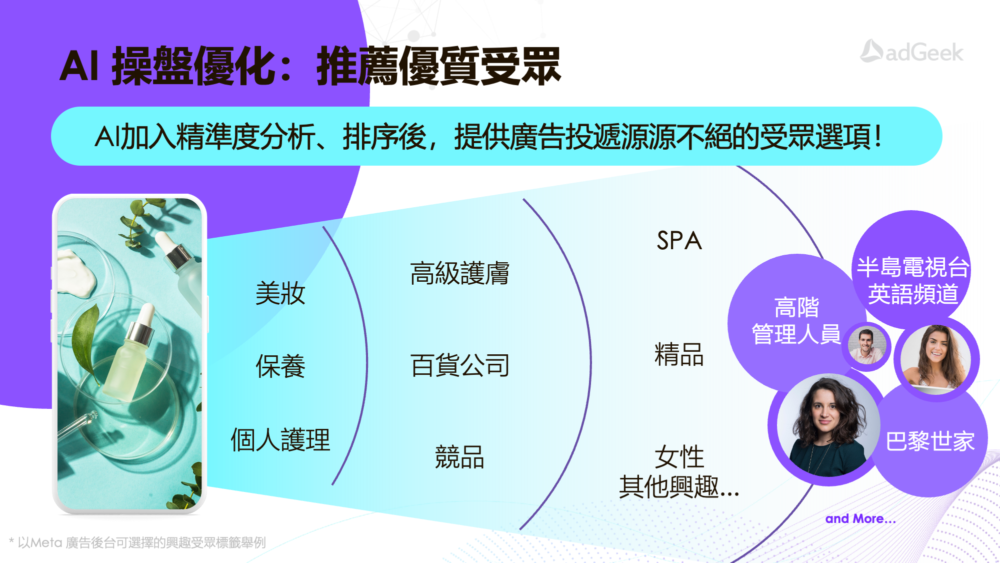 AI 操盤優化：推薦優質受眾

adGeek

AI加入精準度分析、排序後，提供廣告投遞源源不絕的受眾選項！

美妝

保養

個人護理

高級護膚

百貨公司

競品

SPA

精品

女性
其他興趣...

高階
管理人員

半島電視台
英語頻道

巴黎世家

and More...

* 以Meta 廣告後台可選擇的興趣受眾標籤舉例